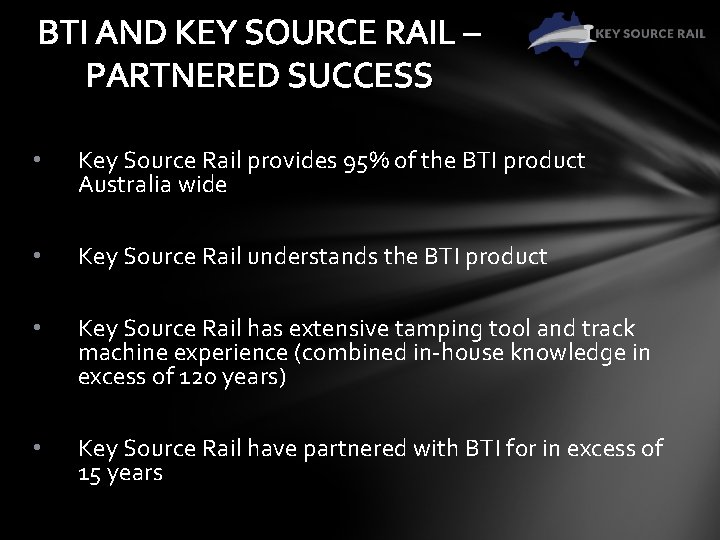 BTI AND KEY SOURCE RAIL – PARTNERED SUCCESS

KEY SOURCE RAIL

• Key Source Rail provides 95% of the BTI product Australia wide

• Key Source Rail understands the BTI product

• Key Source Rail has extensive tamping tool and track machine experience (combined in-house knowledge in excess of 120 years)

• Key Source Rail have partnered with BTI for in excess of 15 years